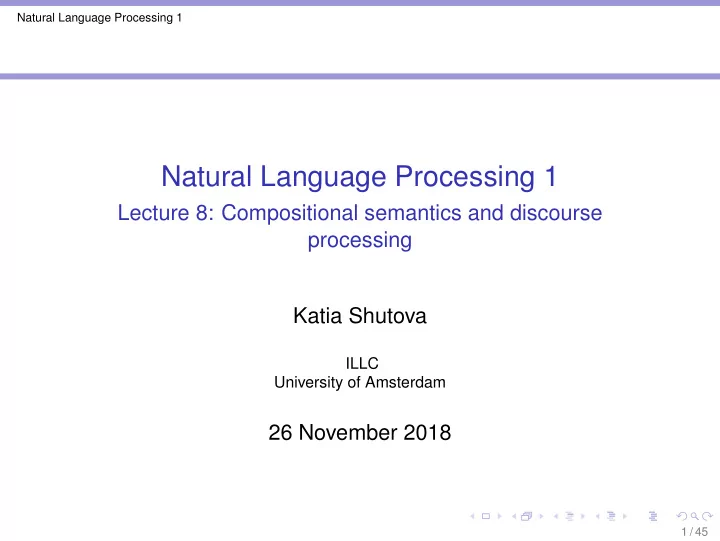 Natural Language Processing 1

Natural Language Processing 1

Lecture 8: Compositional semantics and discourse processing

Katia Shutova

ILLC
University of Amsterdam

26 November 2018

1 / 45